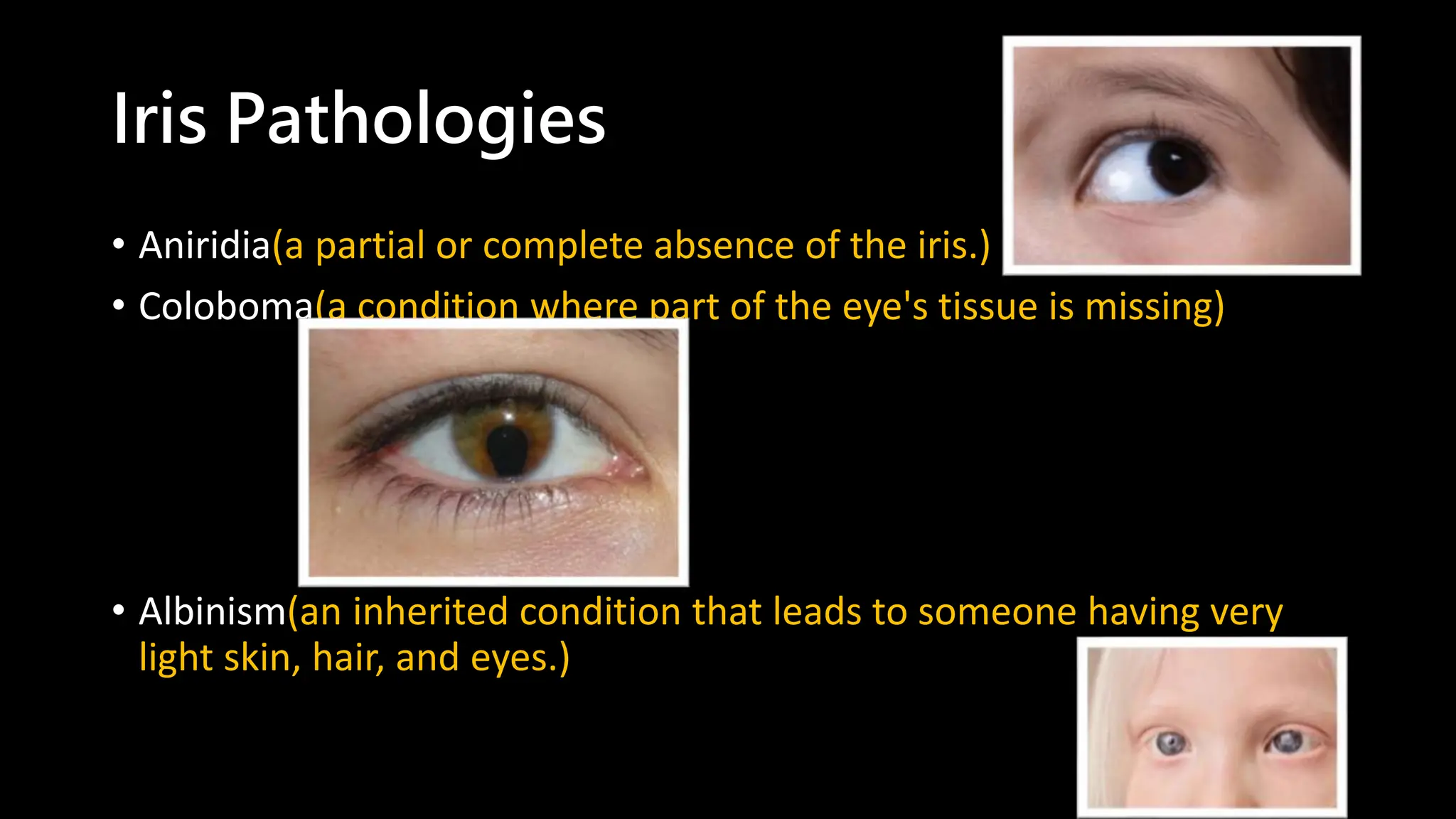 Iris Pathologies

• Aniridia(a partial or complete absence of the iris.)
• Coloboma(a condition where part of the eye's tissue is missing)

• Albinism(an inherited condition that leads to someone having very light skin, hair, and eyes.)